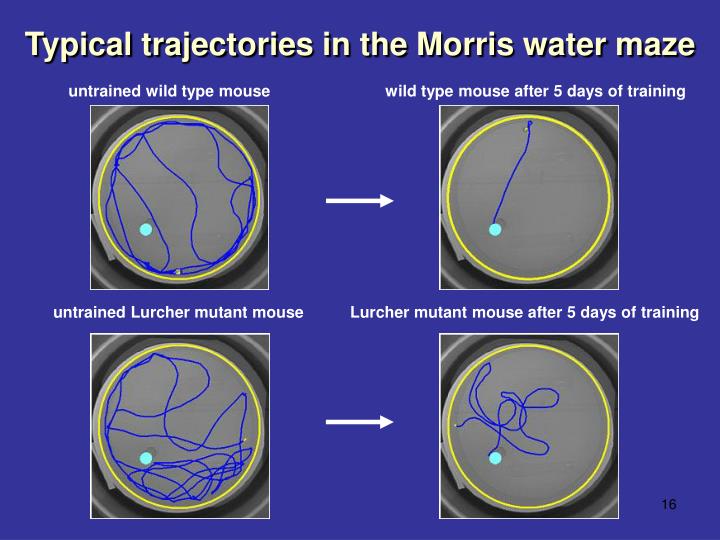 Typical trajectories in the Morris water maze

untrained wild type mouse

wild type mouse after 5 days of training

untrained Lurcher mutant mouse

Lurcher mutant mouse after 5 days of training

16